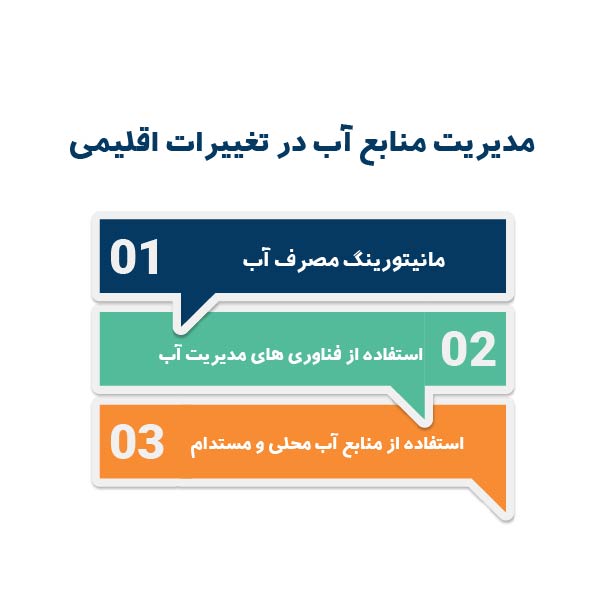 مدیریت منابع آب در تغییرات اقلیمی

01
مانیتورینگ مصرف آب

02
استفاده از فناوری های مدیریت آب

03
استفاده از منابع آب محلی و مستدام